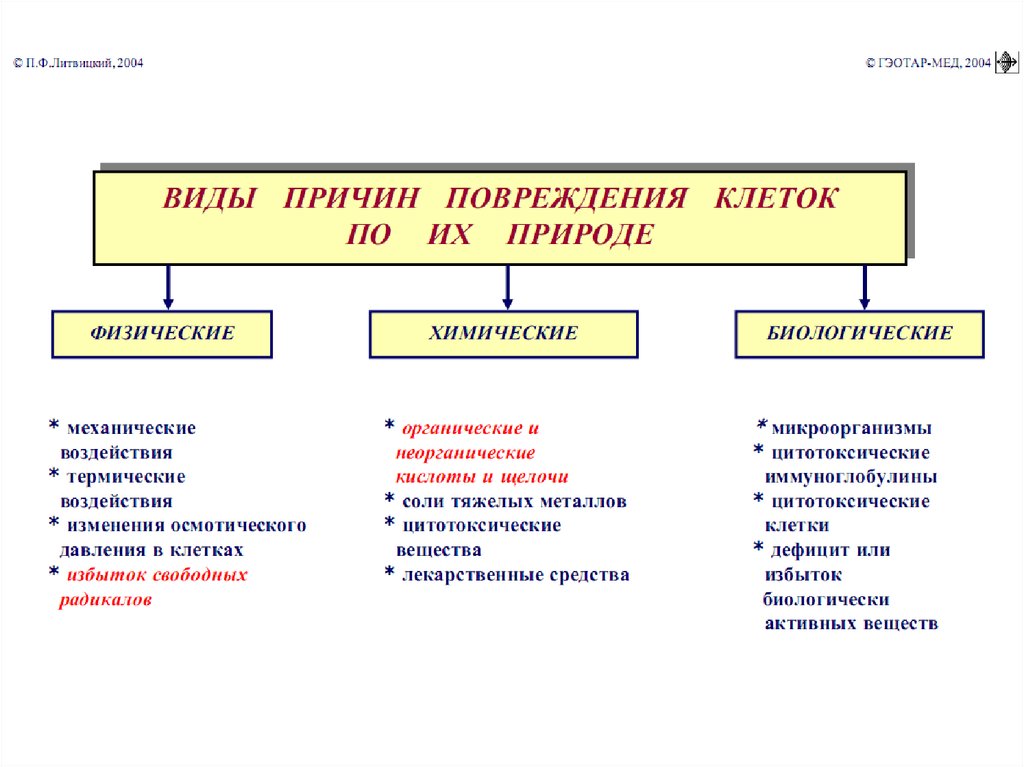 © П.Ф.Литвицкий, 2004

© ГЭОТАР-МЕД, 2004

ВИДЫ ПРИЧИН ПОВРЕЖДЕНИЯ КЛЕТОК ПО ИХ ПРИРОДЕ

ФИЗИЧЕСКИЕ

ХИМИЧЕСКИЕ

БИОЛОГИЧЕСКИЕ

* механические воздействия
* термические воздействия
* изменения осмотического давления в клетках
* избыток свободных радикалов

* органические и неорганические кислоты и щелочи
* соли тяжелых металлов
* цитотоксические вещества
* лекарственные средства

* микроорганизмы
* цитотоксические иммуноглобулины
* цитотоксические клетки
* дефицит или избыток биологически активных веществ